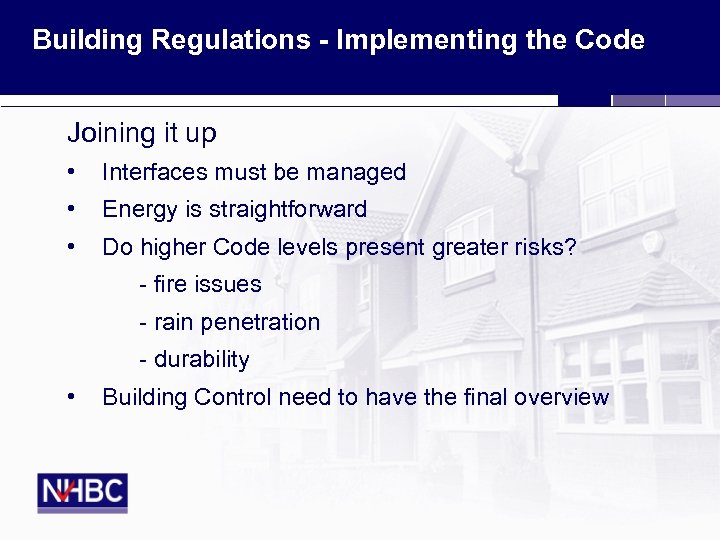 Building Regulations - Implementing the Code

Joining it up

• Interfaces must be managed

• Energy is straightforward

• Do higher Code levels present greater risks?

- fire issues

- rain penetration

- durability

• Building Control need to have the final overview

NHBC